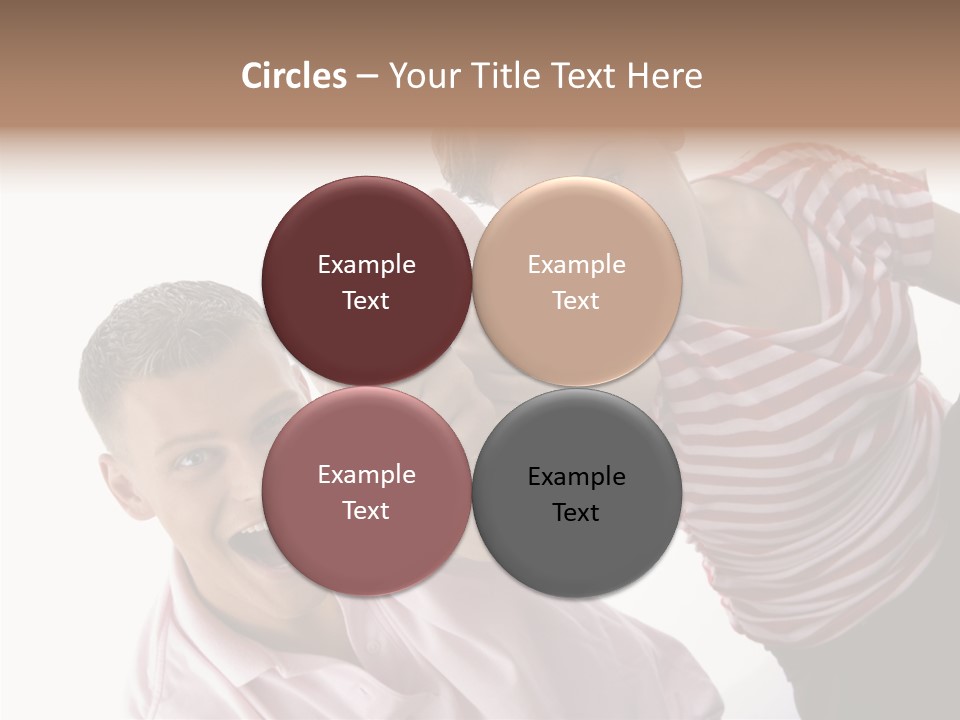 Circles – Your Title Text Here

Example Text

Example Text

Example Text

Example Text